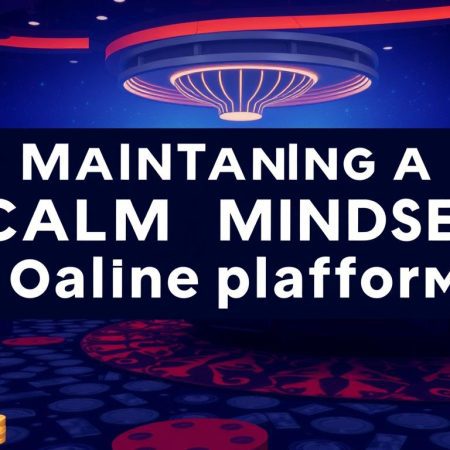 MAINTANING A
CALM MINDSE
Oaline plafform